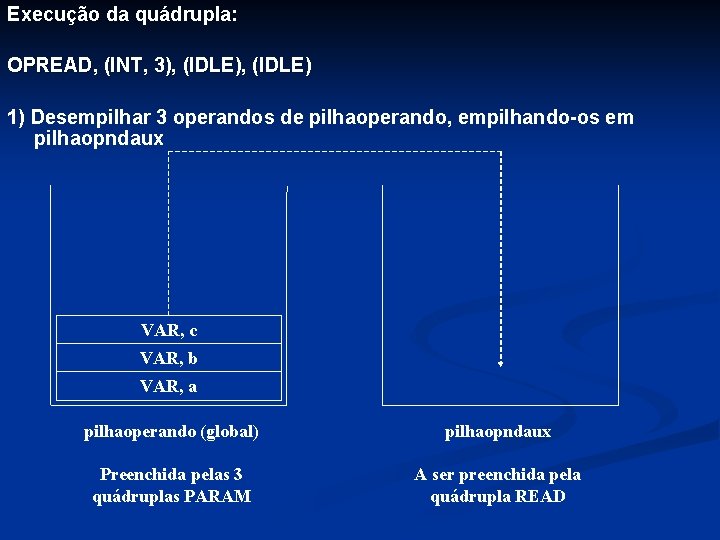 Execução da quádrupla:

OPREAD, (INT, 3), (IDLE), (IDLE)

1) Desempilhar 3 operandos de pilhaoperando, empilhando-os em pilhaopndaux

VAR, c
VAR, b
VAR, a

pilhaoperando (global)

Preenchida pelas 3 quádruplas PARAM

pilhaopndaux

A ser preenchida pela quádrupla READ